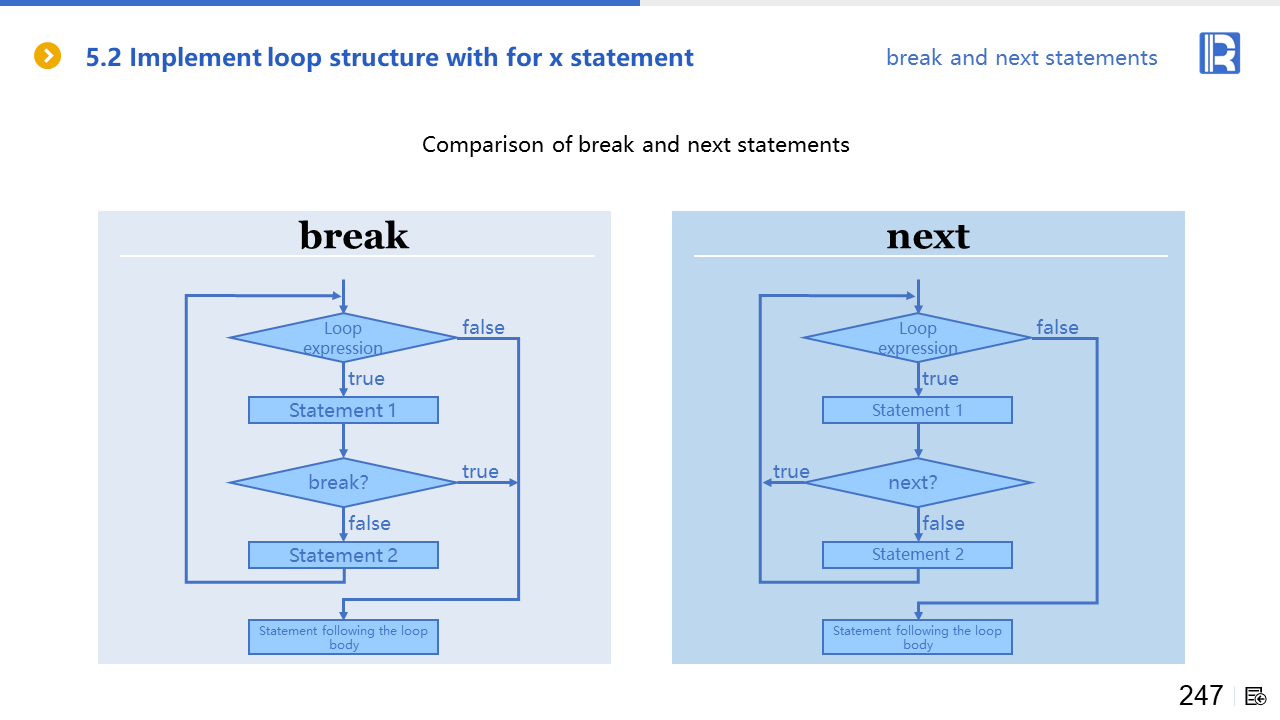 5.2 Implement loop structure with for x statement

break and next statements

Comparison of break and next statements

break

Loop expression

false

true

Statement 1

break?

true

false

Statement 2

Statement following the loop body

next

Loop expression

false

true

Statement 1

true

next?

false

Statement 2

Statement following the loop body

247